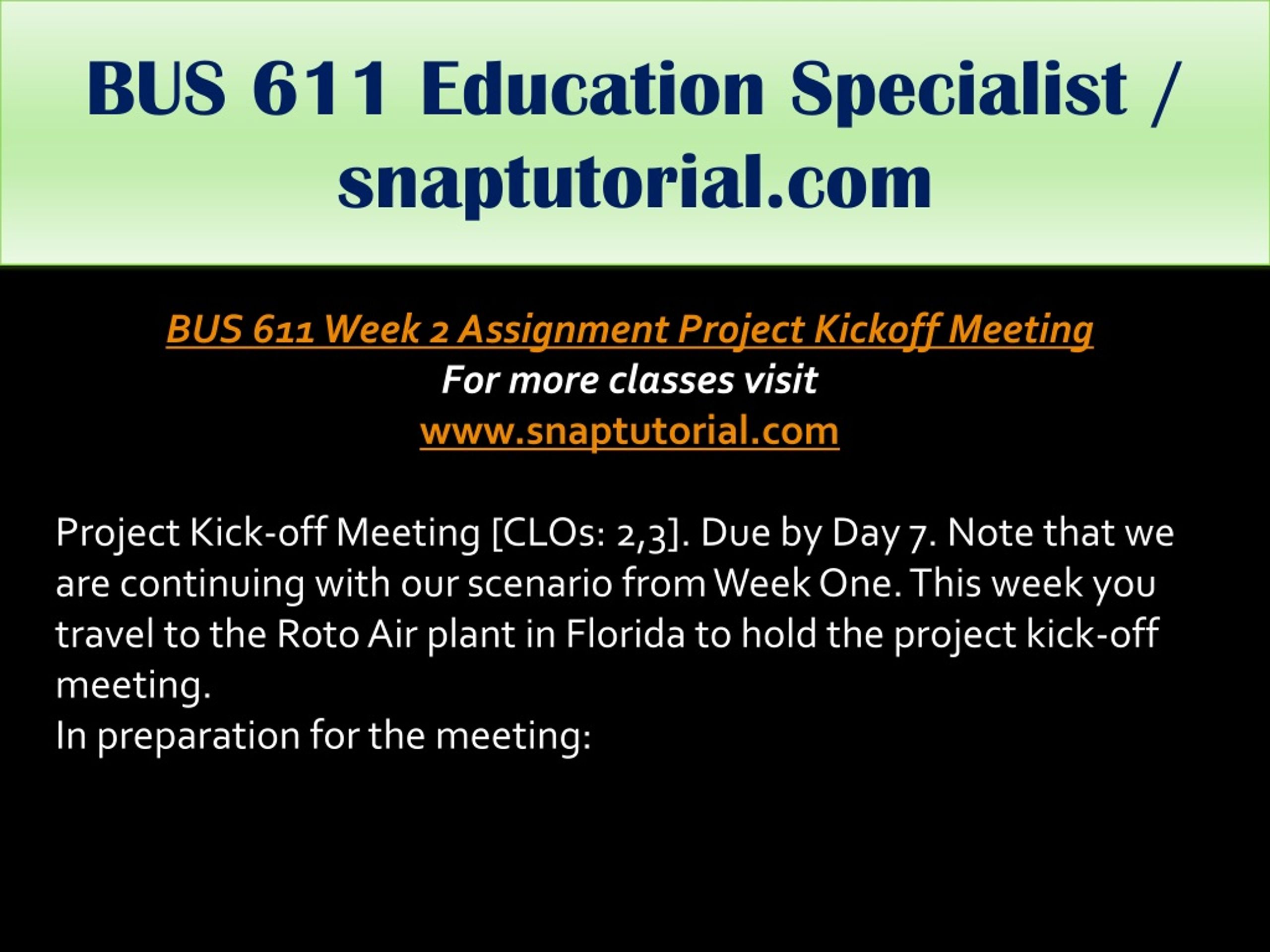 BUS 611 Education Specialist / snaptutorial.com

BUS 611 Week 2 Assignment Project Kickoff Meeting
For more classes visit
www.snaptutorial.com

Project Kick-off Meeting [CLOs: 2,3]. Due by Day 7. Note that we are continuing with our scenario from Week One. This week you travel to the Roto Air plant in Florida to hold the project kick-off meeting.
In preparation for the meeting: